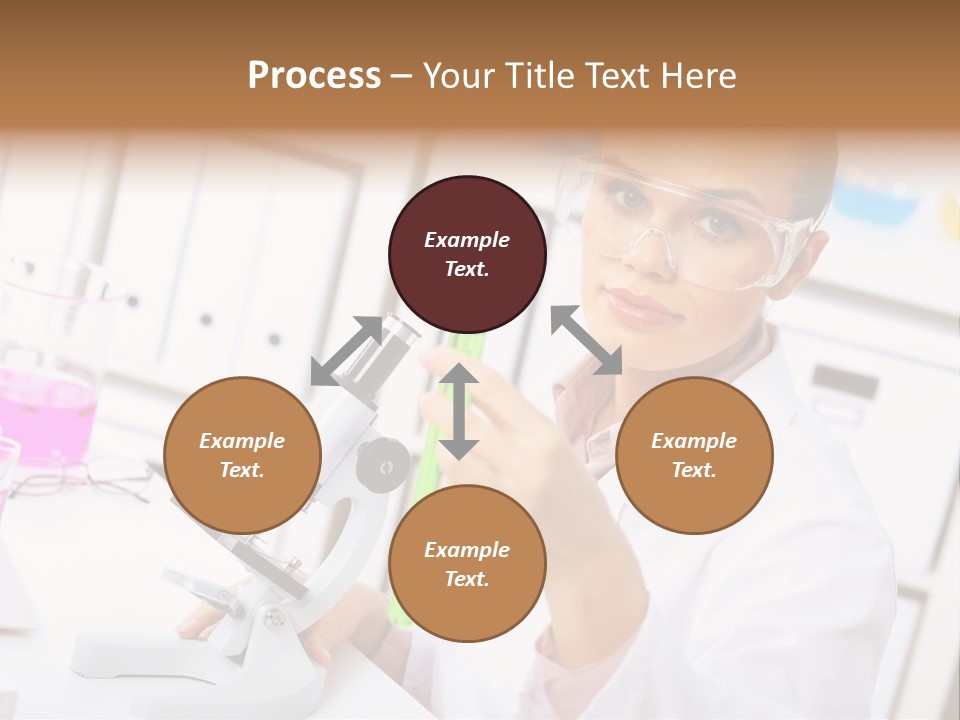 Process – Your Title Text Here

Example Text.

Example Text.

Example Text.

Example Text.